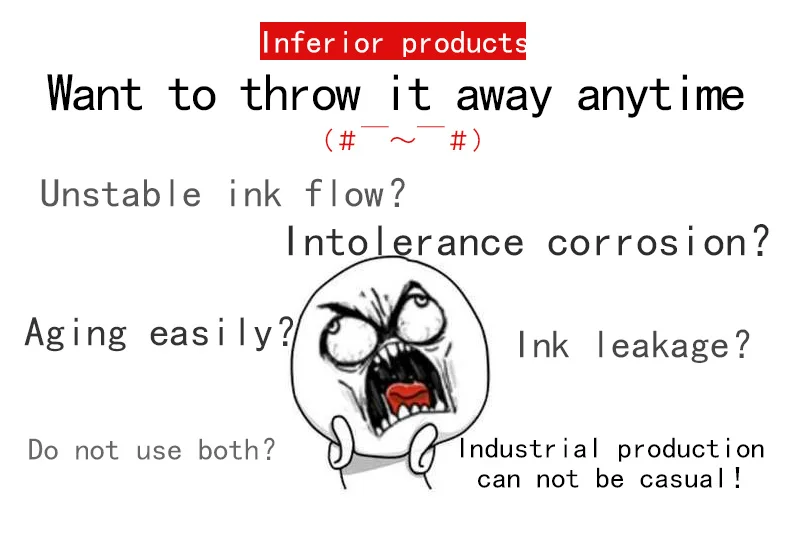 Inferior products

Want to throw it away anytime

(#￣～￣#)

Unstable ink flow?

Intolerance corrosion?

Aging easily?

Ink leakage?

Do not use both?

Industrial production can not be casual!